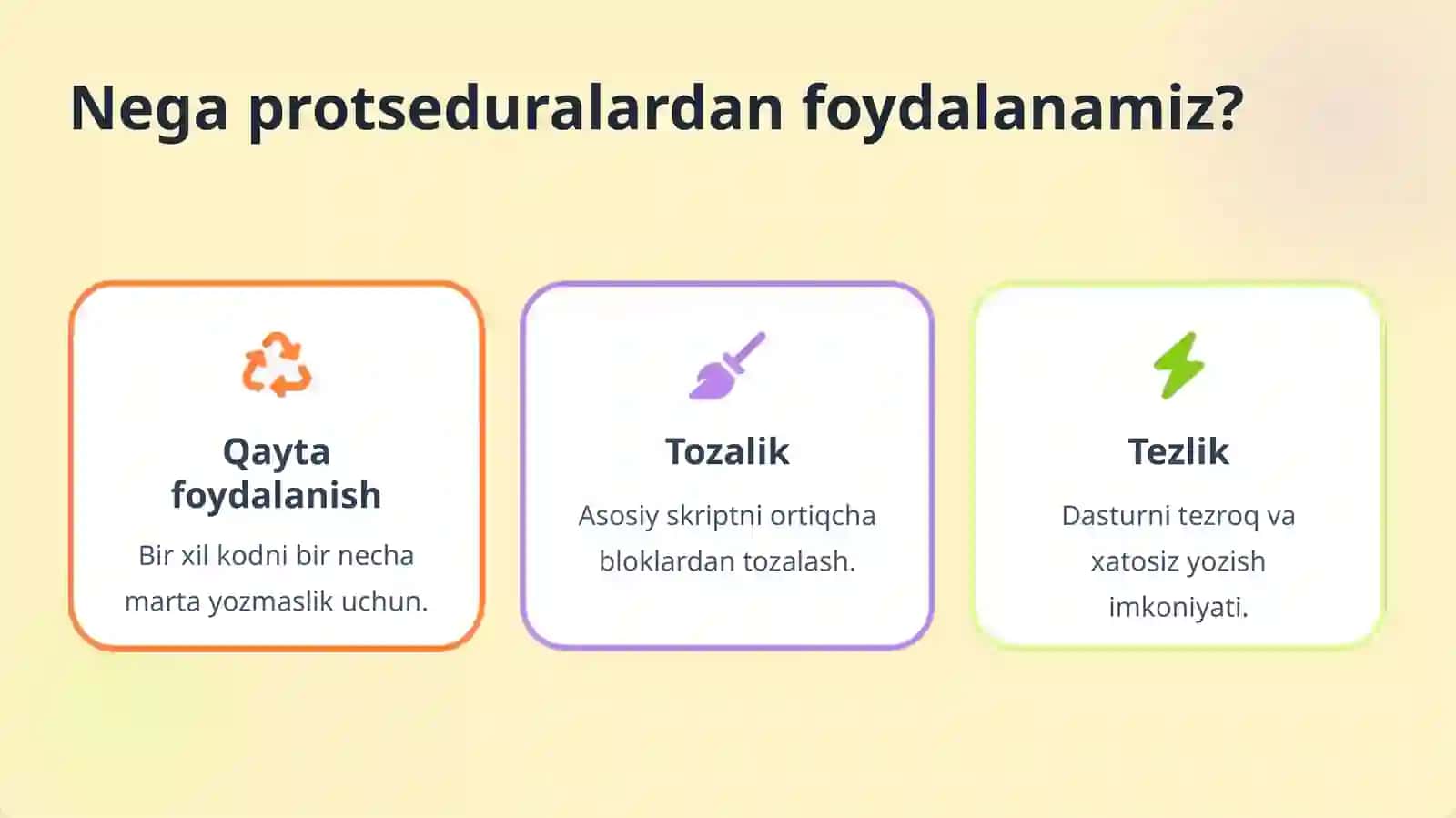 Nega protseduralardan foydalanamiz?

Qayta foydalanish

Bir xil kodni bir necha marta yozmaslik uchun.

Tozalik

Asosiy skriptni ortiqcha bloklardan tozalash.

Tezlik

Dasturni tezroq va xatosiz yozish imkoniyati.